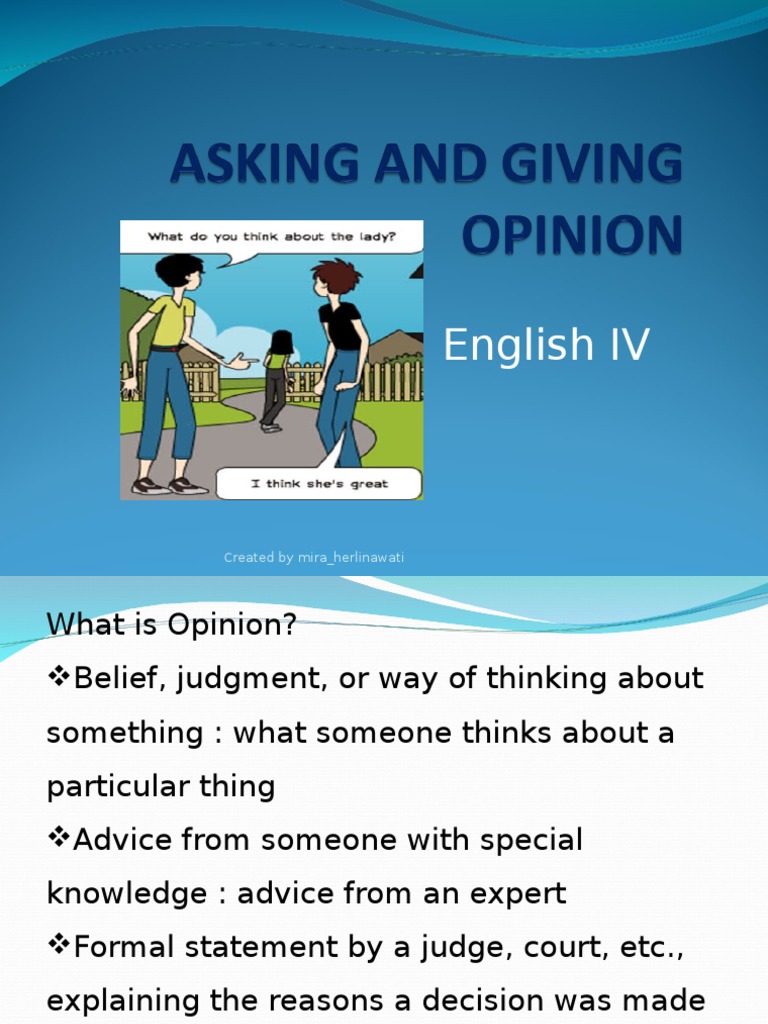 ASKING AND GIVING OPINION

What do you think about the lady?

I think she's great

English IV

Created by mira_herlinawati

What is Opinion?

❖Belief, judgment, or way of thinking about something : what someone thinks about a particular thing

❖Advice from someone with special knowledge : advice from an expert

❖Formal statement by a judge, court, etc., explaining the reasons a decision was made